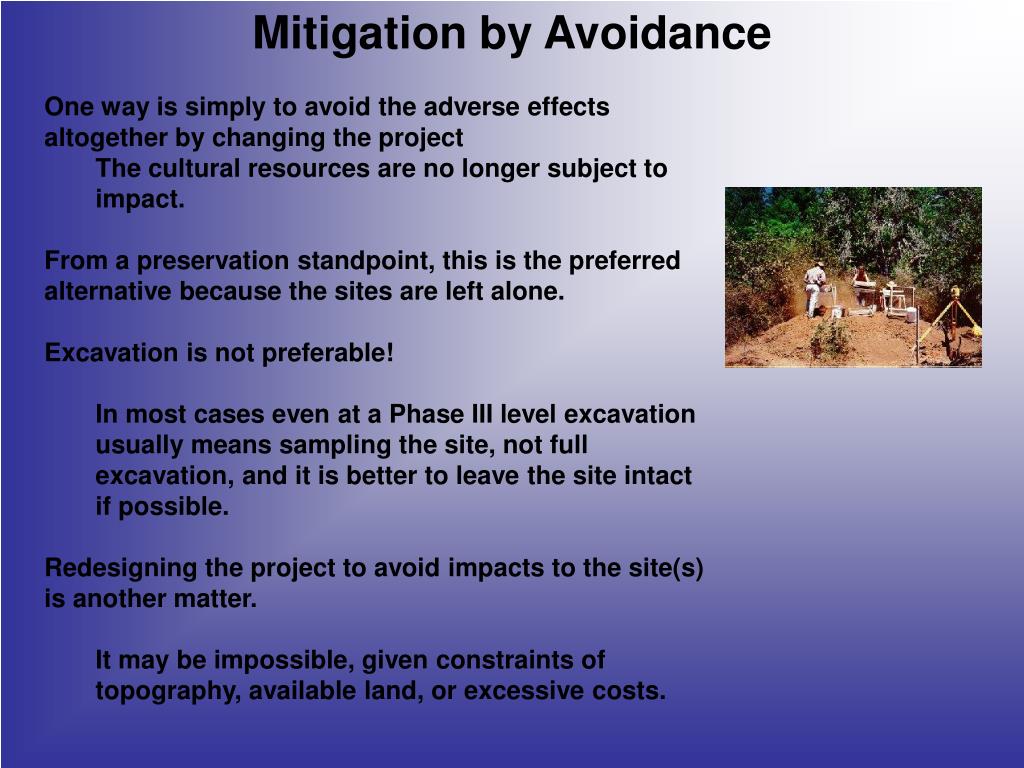 Mitigation by Avoidance

One way is simply to avoid the adverse effects altogether by changing the project

The cultural resources are no longer subject to impact.

From a preservation standpoint, this is the preferred alternative because the sites are left alone.

Excavation is not preferable!

In most cases even at a Phase III level excavation usually means sampling the site, not full excavation, and it is better to leave the site intact if possible.

Redesigning the project to avoid impacts to the site(s) is another matter.

It may be impossible, given constraints of topography, available land, or excessive costs.